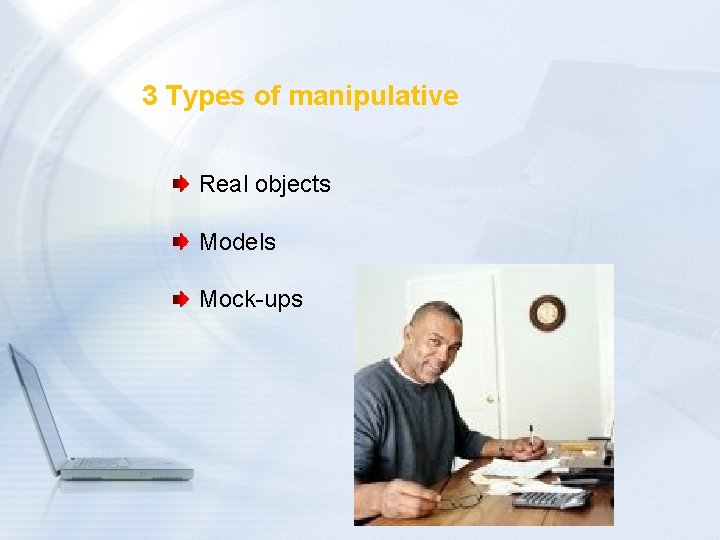 3 Types of manipulative

Real objects

Models

Mock-ups